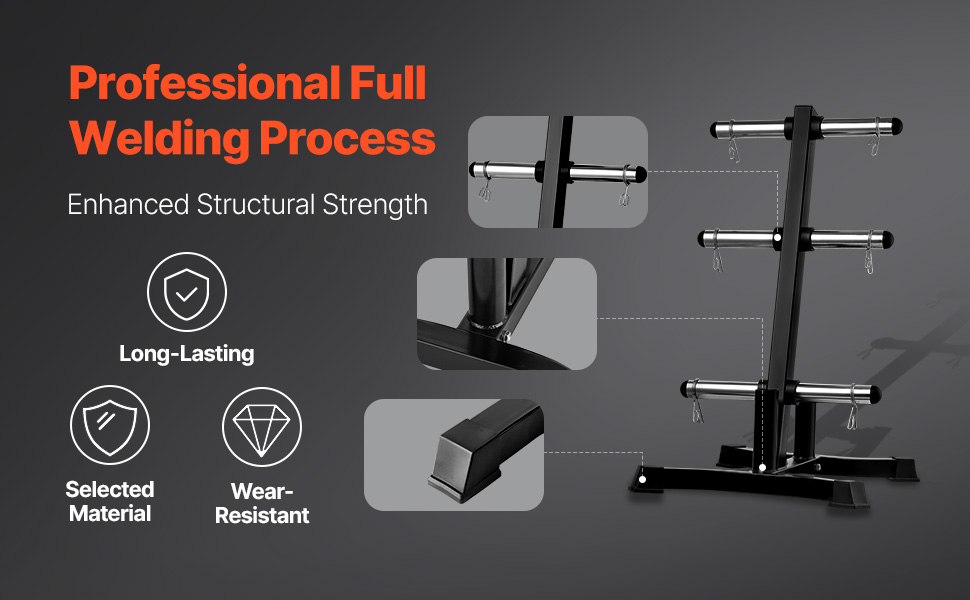 Professional Full Welding Process

Enhanced Structural Strength

Long-Lasting

Selected Material

Wear-Resistant